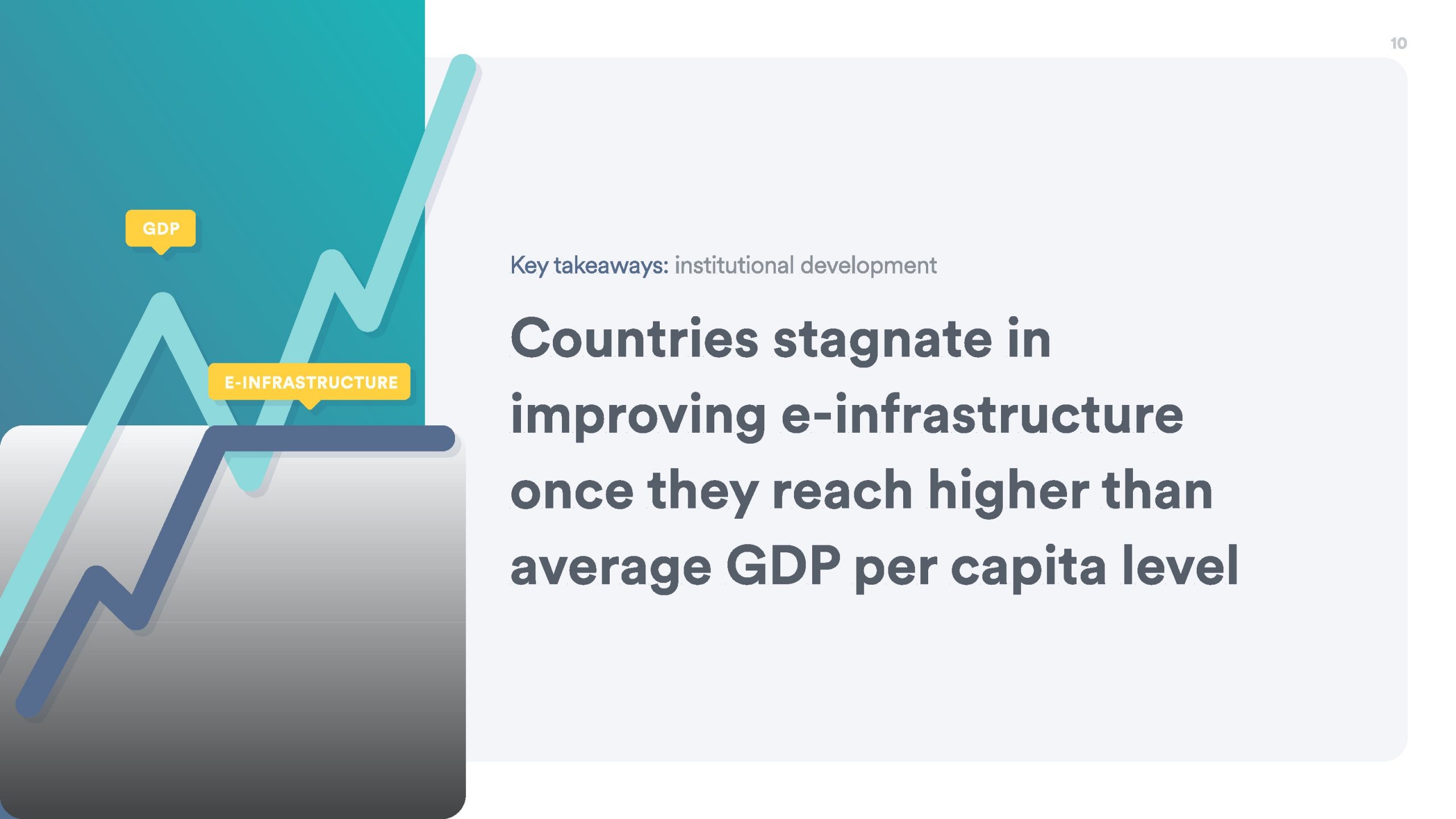 10

GDP

E-INFRASTRUCTURE

Key takeaways: institutional development

Countries stagnate in improving e-infrastructure once they reach higher than average GDP per capita level